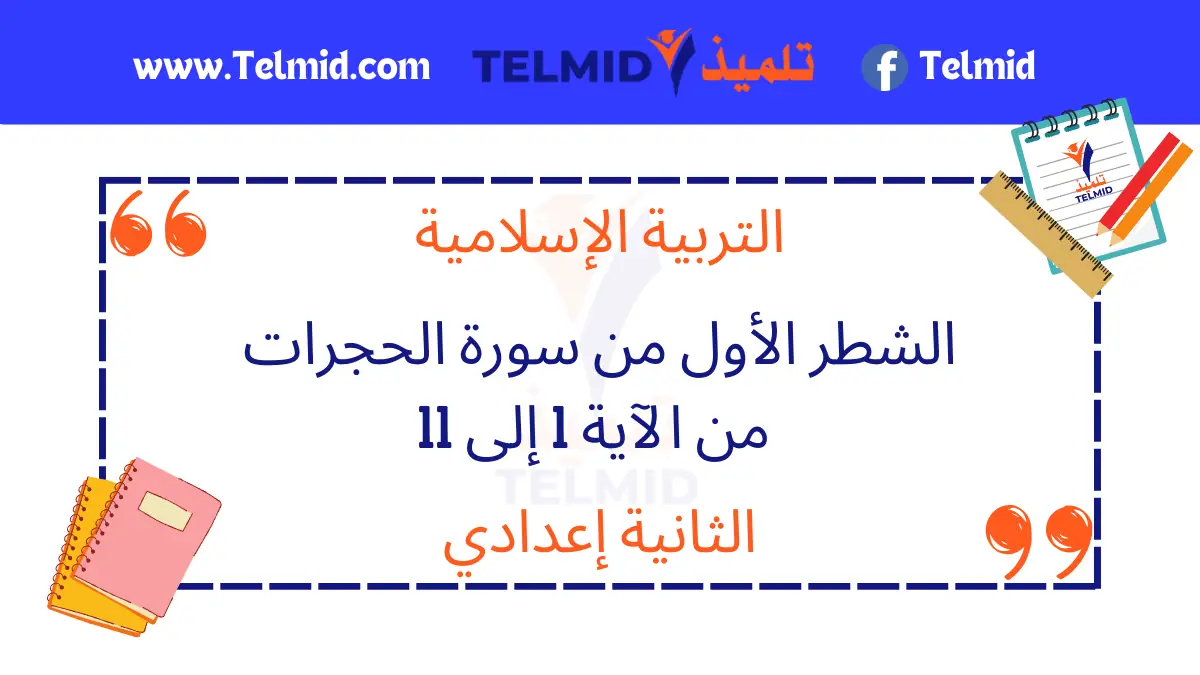 www.Telmid.com TELMID تلميذ Telmid

تلميذ TELMID

التربية الإسلامية

الشطر الأول من سورة الحجرات
من الآية 1 إلى 11

TELMID

الثانية إعدادي